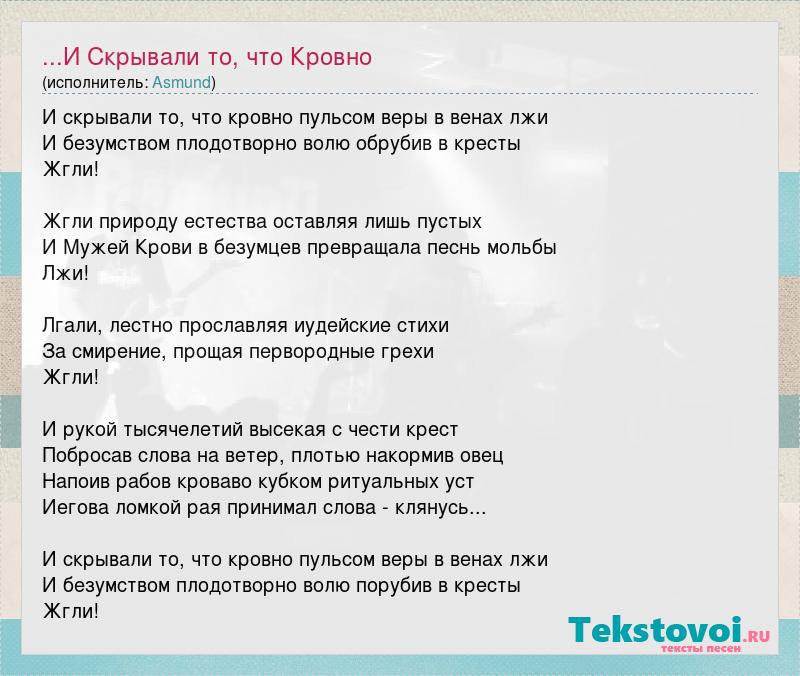 ...И Скрывали то, что Кровно
(исполнитель: Asmund)

И скрывали то, что кровно пульсом веры в венах лжи
И безумством плодотворно волю обрубив в кресты
Жгли!

Жгли природу естества оставляя лишь пустых
И Мужей Крови в безумцев превращала песнь мольбы
Лжи!

Лгали, лестно прославляя иудейские стихи
За смирение, прощая первородные грехи
Жгли!

И рукой тысячелетий высекая с чести крест
Побросав слова на ветер, плотью накормив овец
Напоив рабов кроваво кубком ритуальных уст
Иегова ломкой рая принимал слова - клянусь...

И скрывали то, что кровно пульсом веры в венах лжи
И безумством плодотворно волю порубив в кресты
Жгли!

Tekstovoi.RU
тексты песен